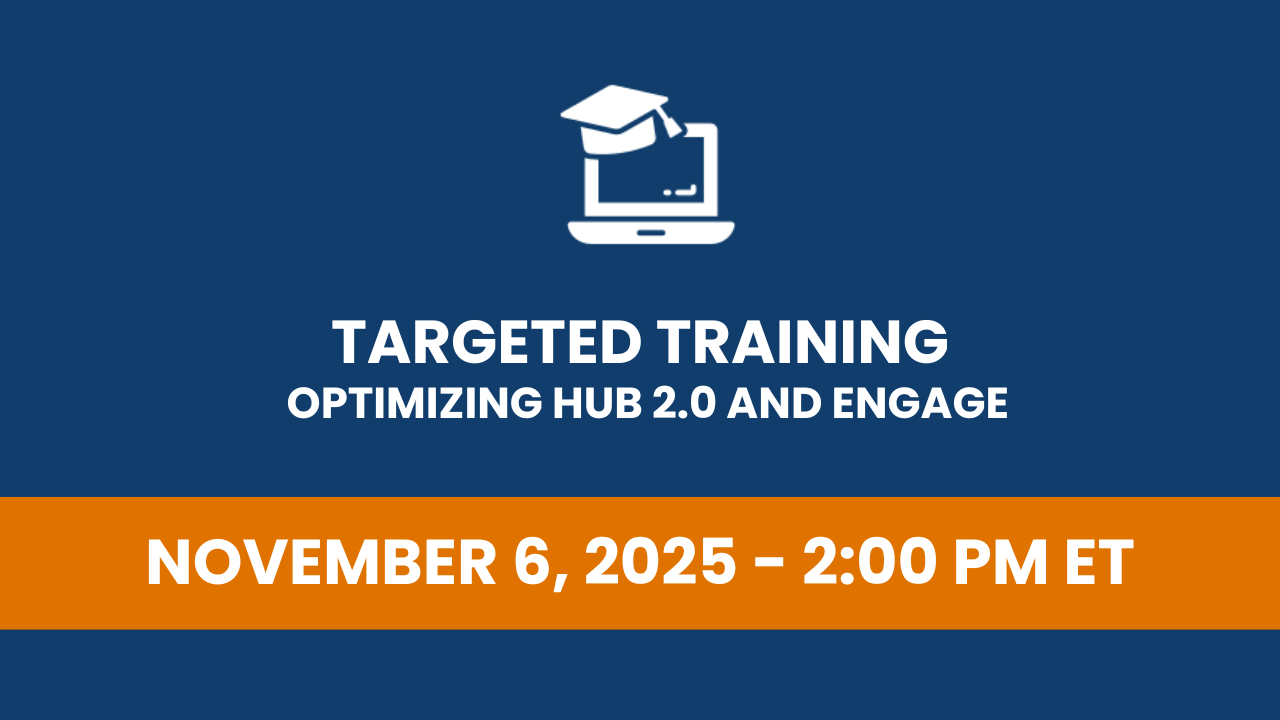 TARGETED TRAINING
OPTIMIZING HUB 2.0 AND ENGAGE

NOVEMBER 6, 2025 - 2:00 PM ET